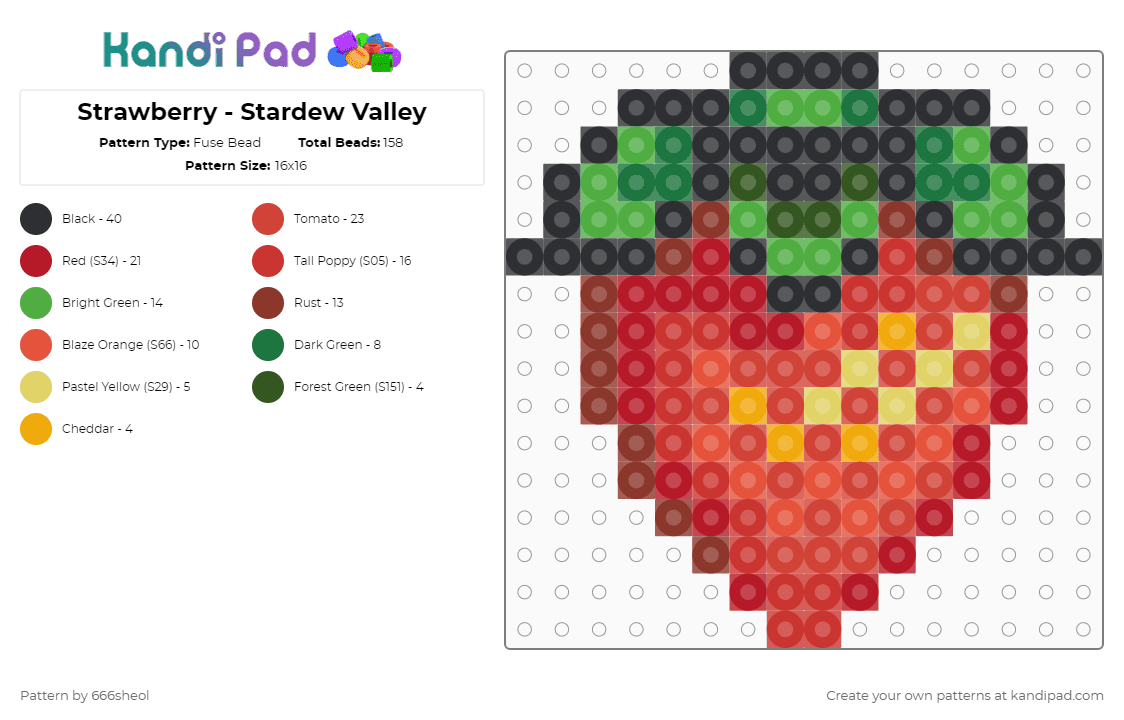 Kandi Pad

Strawberry - Stardew Valley

Pattern Type: Fuse Bead Total Beads: 158

Pattern Size: 16x16

Black - 40
Red (S34) - 21
Bright Green - 14
Blaze Orange (S66) - 10
Pastel Yellow (S29) - 5
Cheddar - 4

Tomato - 23
Tall Poppy (S05) - 16
Rust - 13
Dark Green - 8
Forest Green (S151) - 4

Pattern by 666sheol

Create your own patterns at kandipad.com